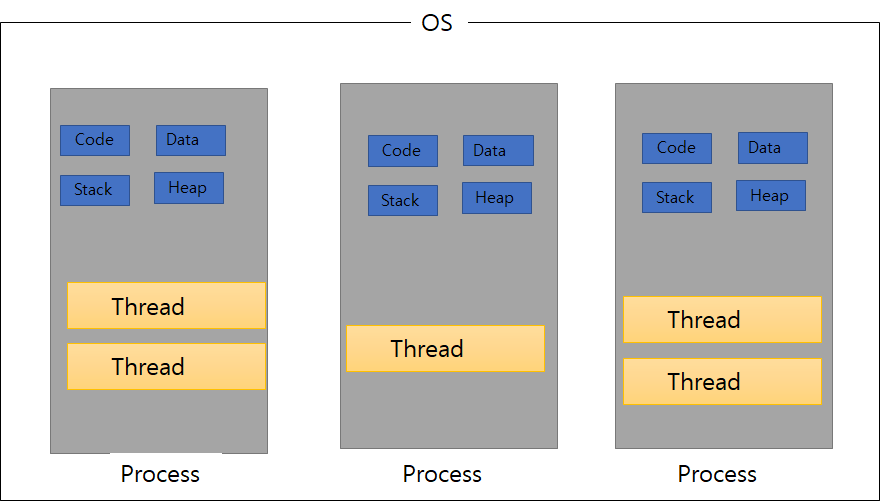 OS

Code Data
Stack Heap
Thread
Thread
Process

Code Data
Stack Heap
Thread
Process

Code Data
Stack Heap
Thread
Thread
Process